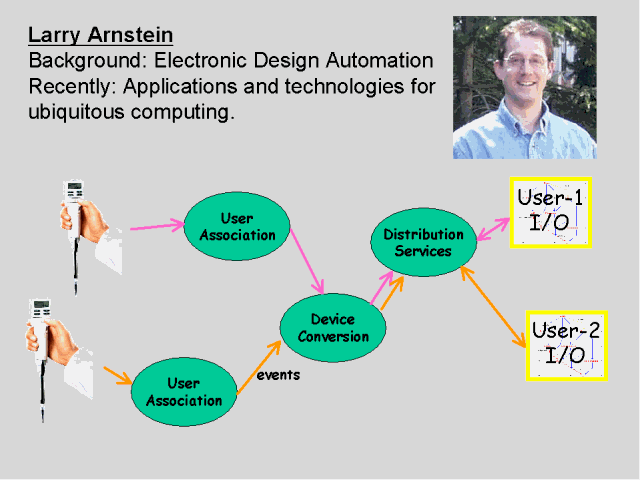 Larry Arnstein
Background: Electronic Design Automation
Recently: Applications and technologies for ubiquitous computing.

User Association

Distribution Services

User-1 I/O

Device Conversion

User-2 I/O

User Association

events